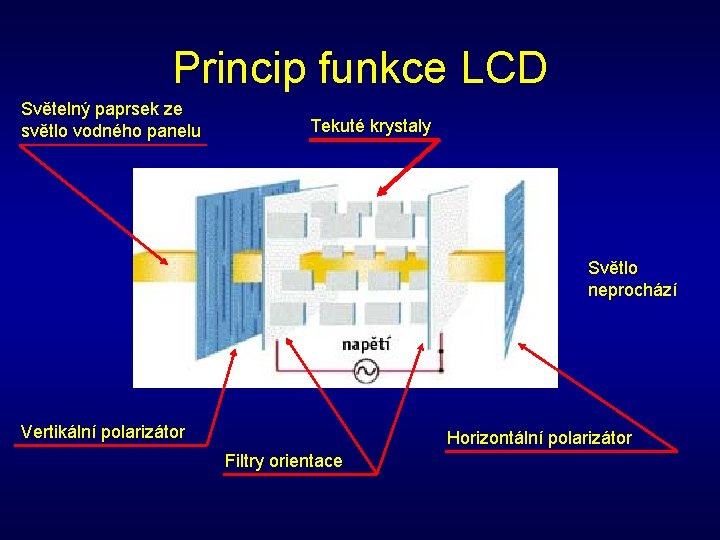 Princip funkce LCD

Světelný paprsek ze světlo vodného panelu

Tekuté krystaly

Světlo neprochází

napětí

Vertikální polarizátor

Filtry orientace

Horizontální polarizátor